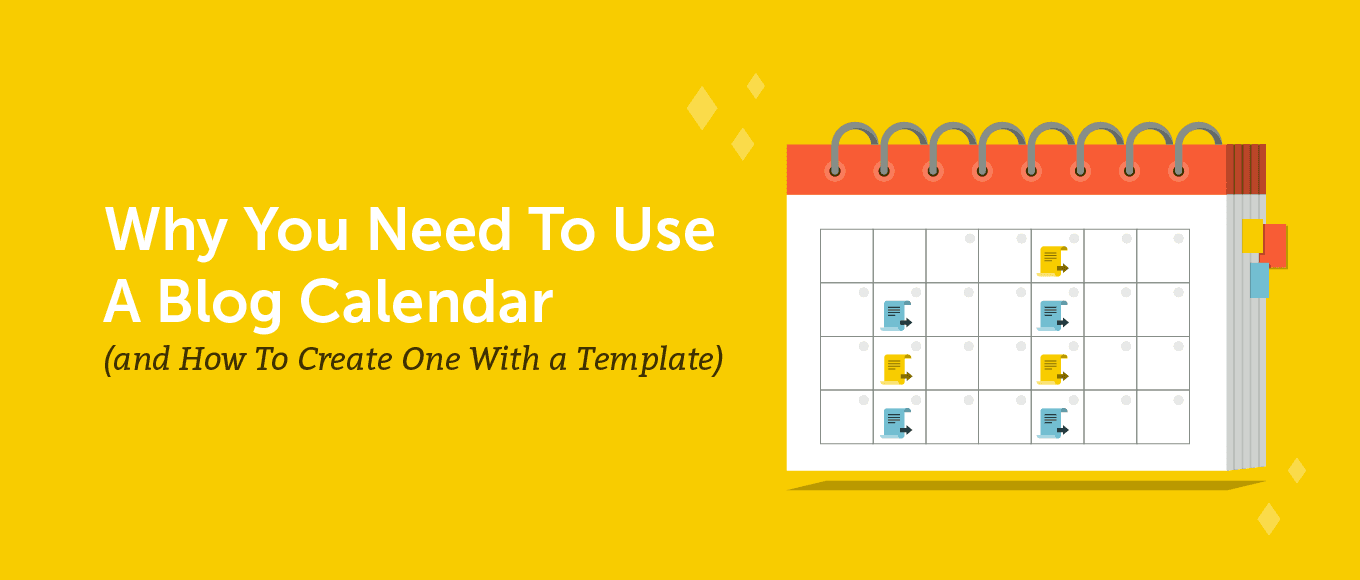 Why You Need To Use A Blog Calendar

(and How To Create One With a Template)